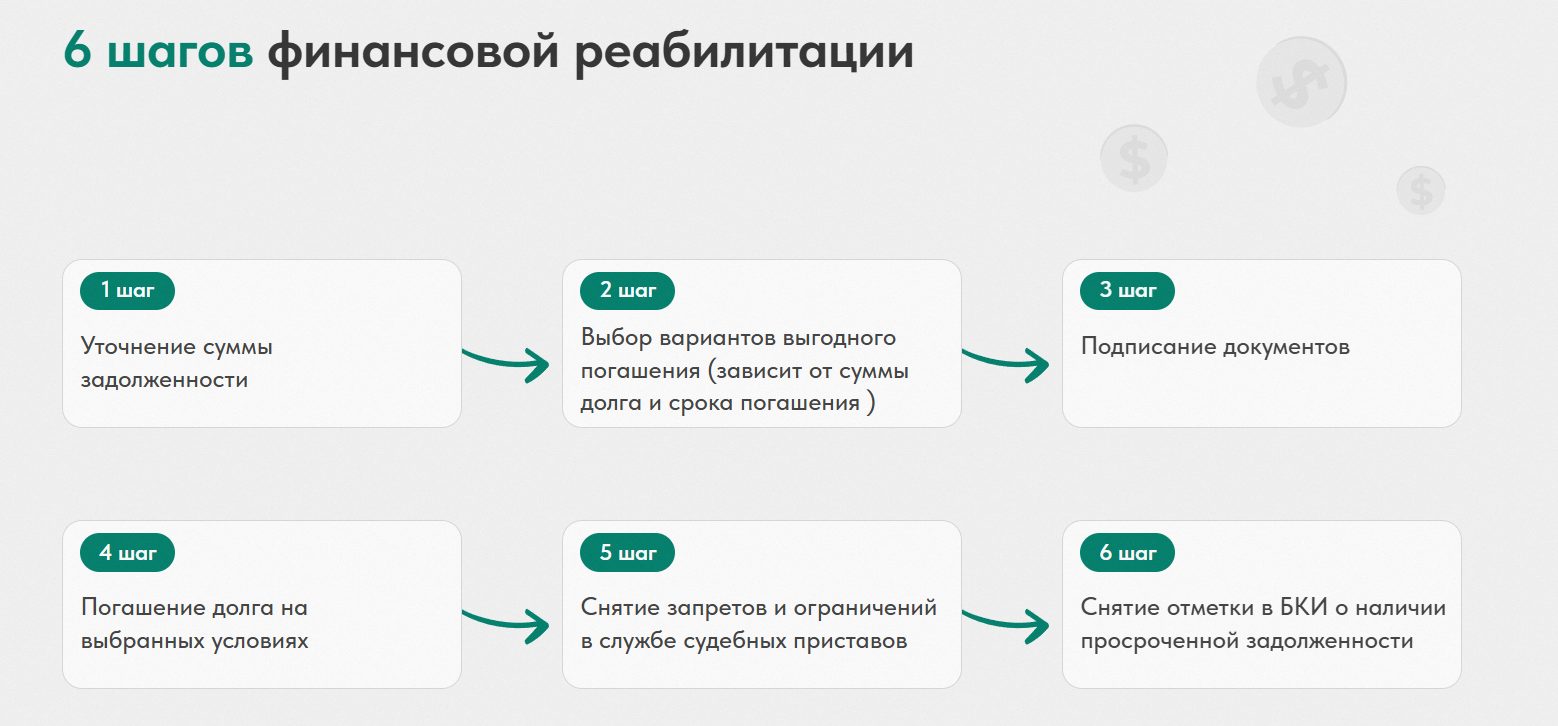 6 шагов финансовой реабилитации

1 шаг
Уточнение суммы задолженности

2 шаг
Выбор вариантов выгодного погашения (зависит от суммы долга и срока погашения )

3 шаг
Подписание документов

4 шаг
Погашение долга на выбранных условиях

5 шаг
Снятие запретов и ограничений в службе судебных приставов

6 шаг
Снятие отметки в БКИ о наличии просроченной задолженности